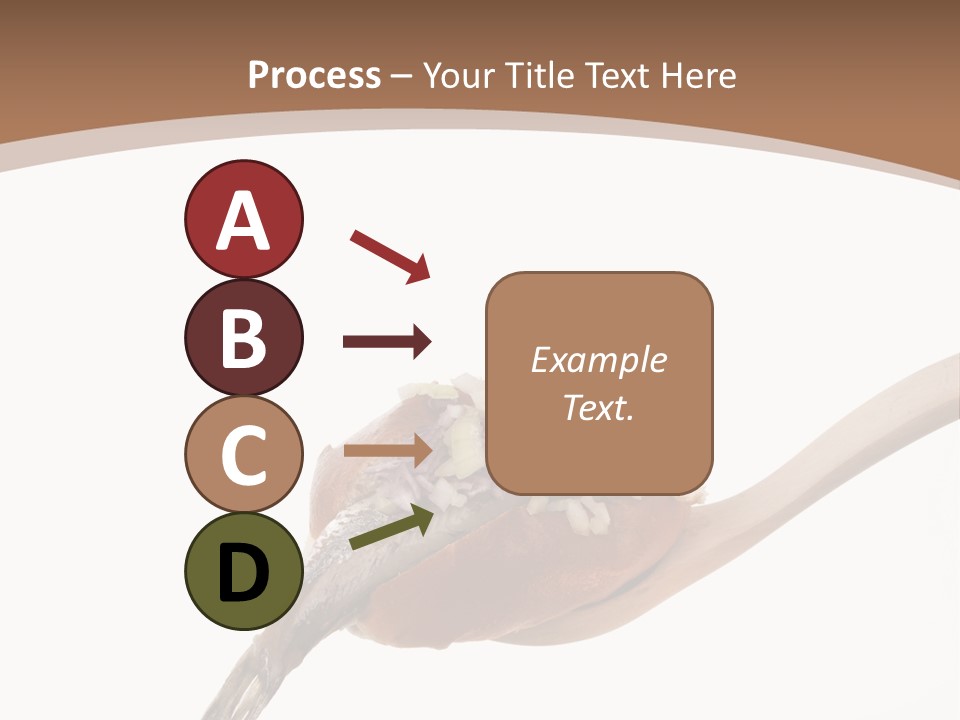 Process – Your Title Text Here

A
B
C
D

Example Text.